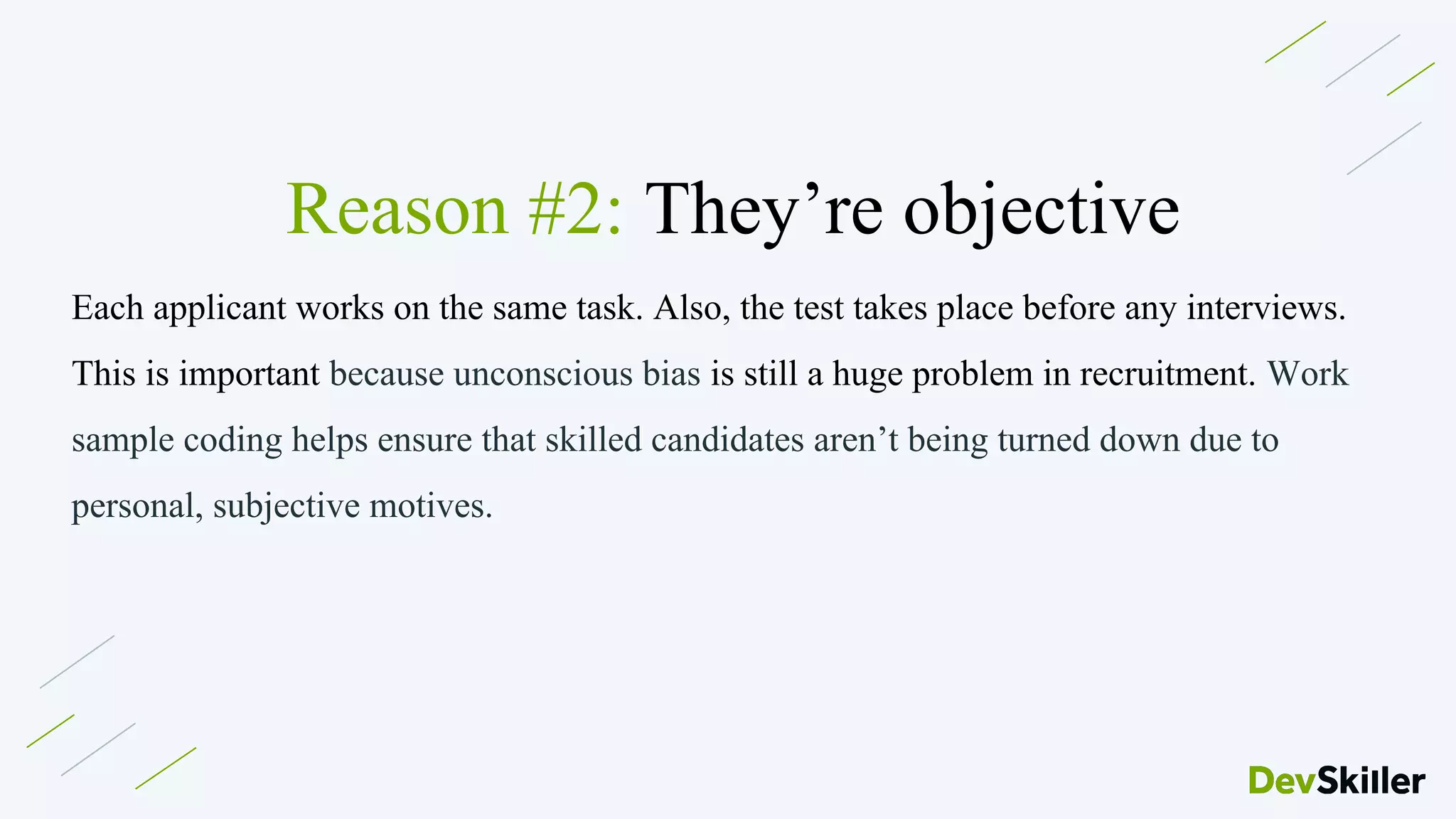 Reason #2: They’re objective

Each applicant works on the same task. Also, the test takes place before any interviews. This is important because unconscious bias is still a huge problem in recruitment. Work sample coding helps ensure that skilled candidates aren’t being turned down due to personal, subjective motives.

DevSkiller